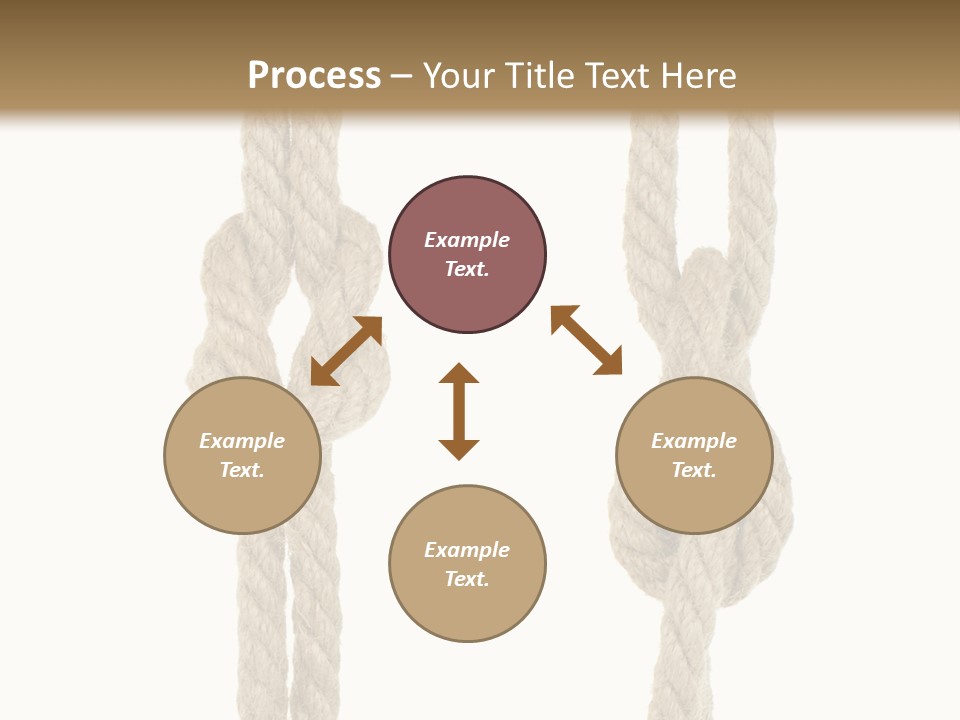 Process – Your Title Text Here

Example Text.

Example Text.

Example Text.

Example Text.